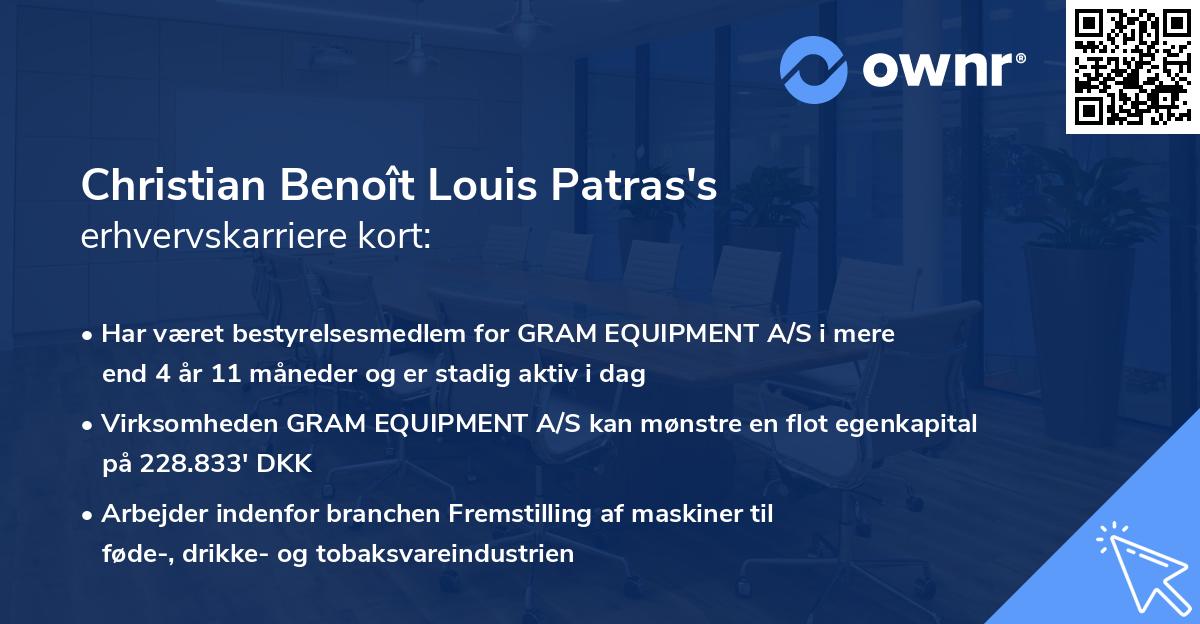 ownr®

Christian Benoît Louis Patras's
erhvervskarriere kort:

• Har været bestyrelsesmedlem for GRAM EQUIPMENT A/S i mere end 4 år 11 måneder og er stadig aktiv i dag

• Virksomheden GRAM EQUIPMENT A/S kan mønstre en flot egenkapital på 228.833' DKK

• Arbejder indenfor branchen Fremstilling af maskiner til føde-, drikke- og tobaksvareindustrien